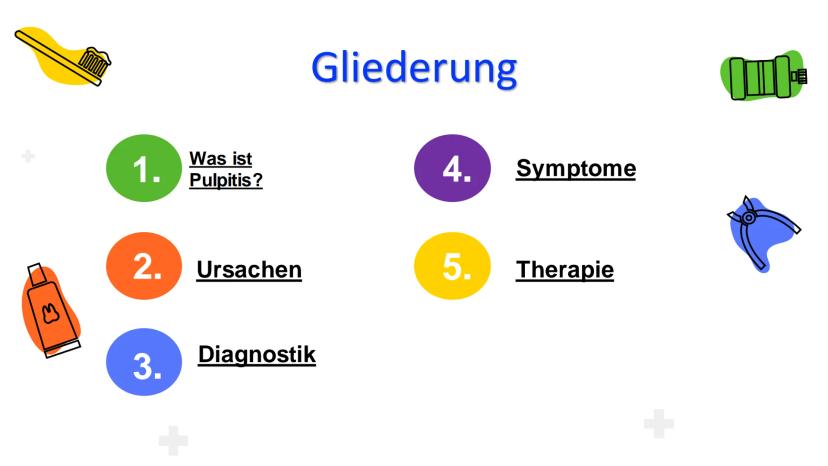 Gliederung

1. Was ist Pulpitis?

2. Ursachen

3. Diagnostik

4. Symptome

5. Therapie